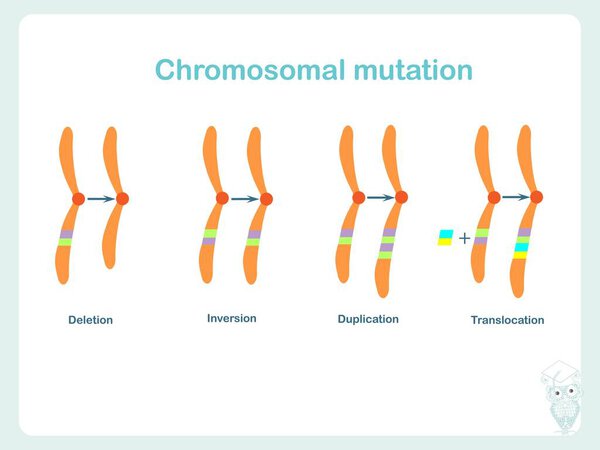 Chromosomal mutation

+

Deletion

Inversion

Duplication

Translocation